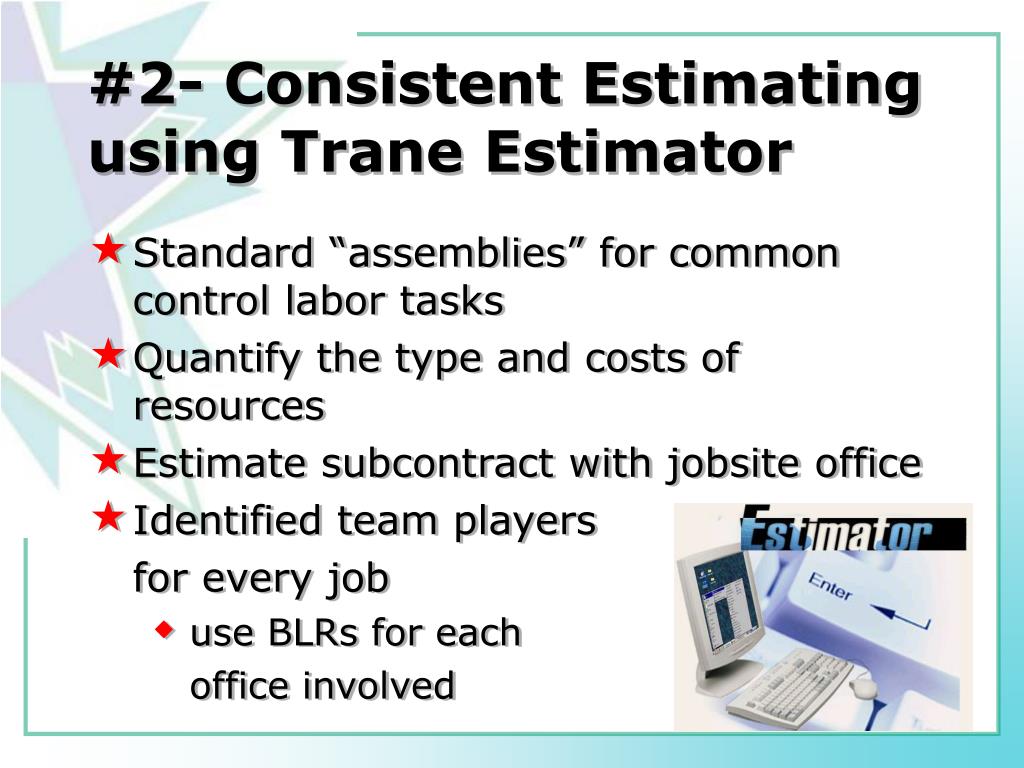 #2- Consistent Estimating using Trane Estimator

Standard “assemblies” for common control labor tasks

Quantify the type and costs of resources

Estimate subcontract with jobsite office

Identified team players for every job

use BLRs for each office involved

Estimator

Enter